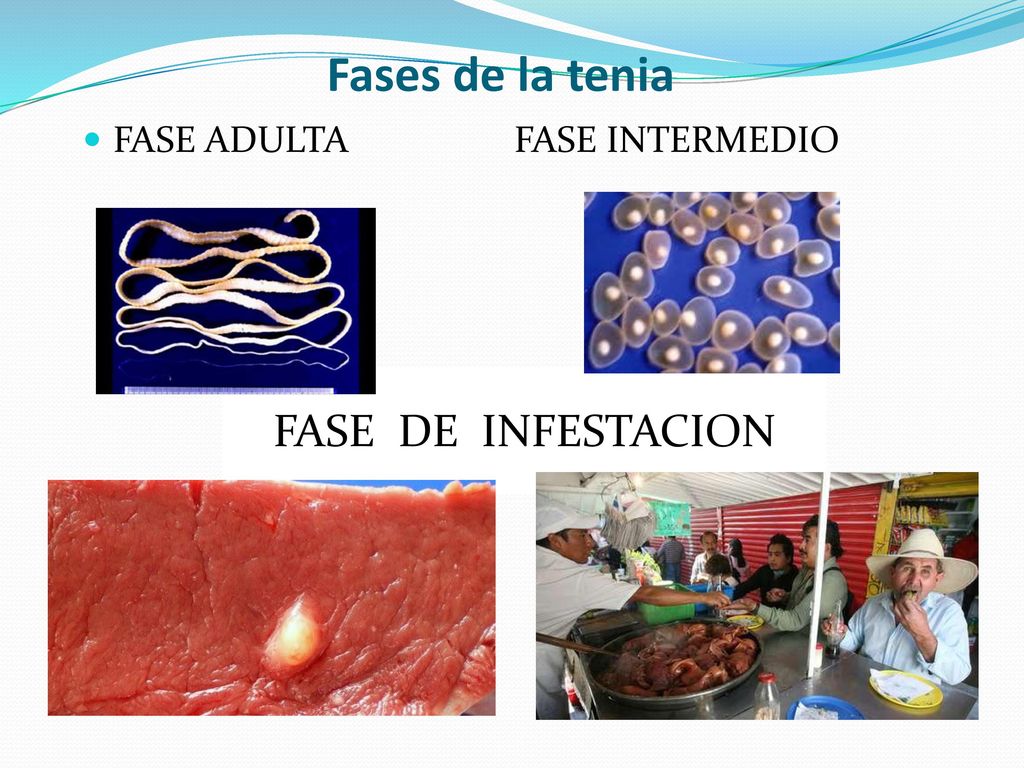 Fases de la tenia

FASE ADULTA FASE INTERMEDIO

FASE DE INFESTACION